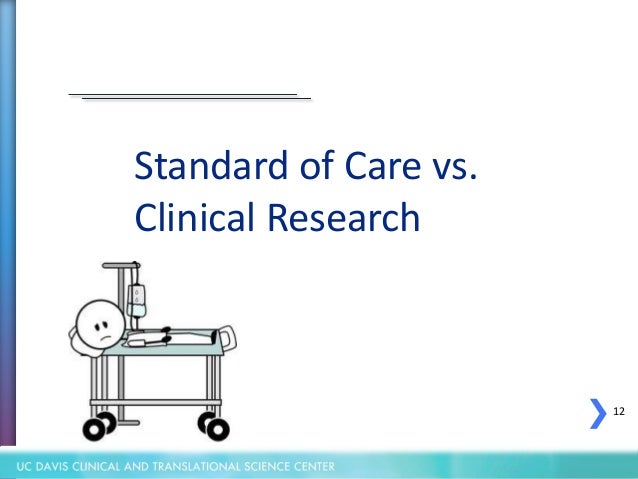 Standard of Care vs. Clinical Research

12

UC DAVIS CLINICAL AND TRANSLATIONAL SCIENCE CENTER